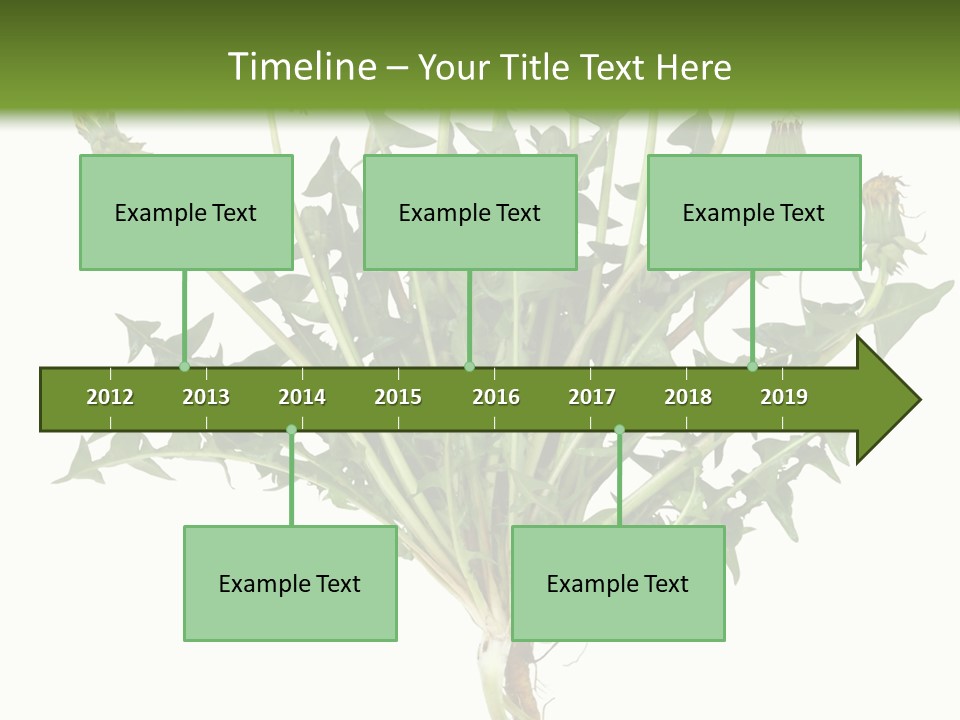 Timeline – Your Title Text Here

Example Text

Example Text

Example Text

2012 2013 2014 2015 2016 2017 2018 2019

Example Text

Example Text